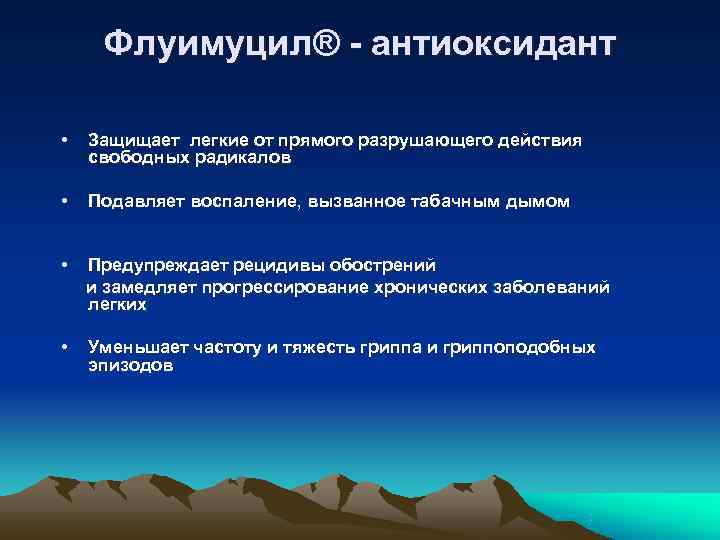 Флуимуцил® - антиоксидант

• Защищает легкие от прямого разрушающего действия свободных радикалов

• Подавляет воспаление, вызванное табачным дымом

• Предупреждает рецидивы обострений
и замедляет прогрессирование хронических заболеваний легких

• Уменьшает частоту и тяжесть гриппа и гриппоподобных эпизодов